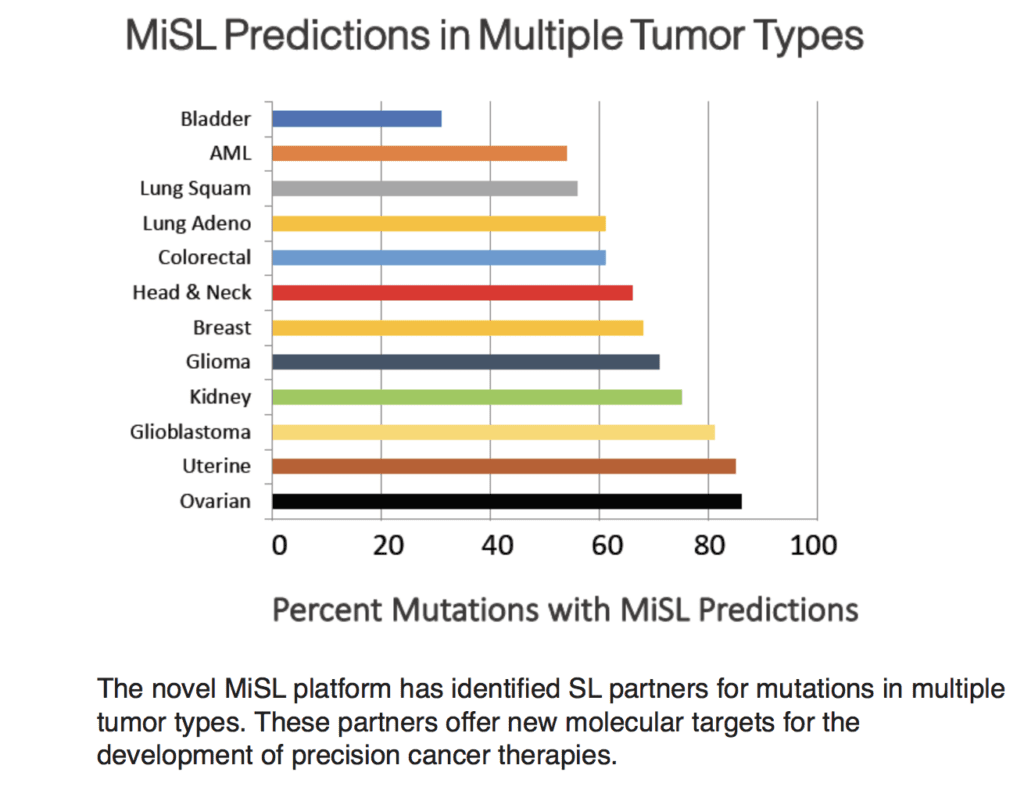 MiSL Predictions in Multiple Tumor Types

Bladder
AML
Lung Squam
Lung Adeno
Colorectal
Head & Neck
Breast
Glioma
Kidney
Glioblastoma
Uterine
Ovarian

0 20 40 60 80 100

Percent Mutations with MiSL Predictions

The novel MiSL platform has identified SL partners for mutations in multiple tumor types. These partners offer new molecular targets for the development of precision cancer therapies.